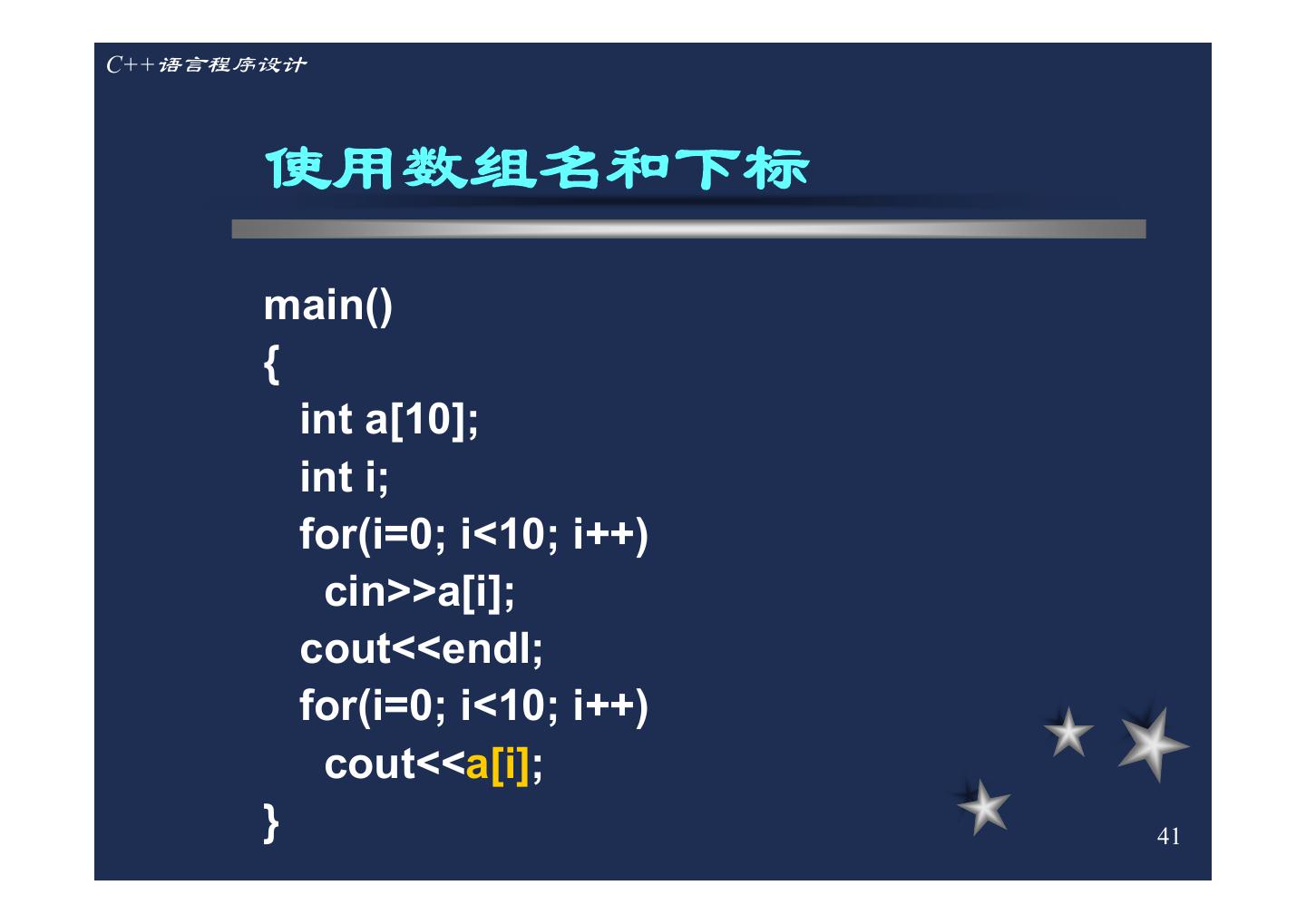 C++语言程序设计

使用数组名和下标

main()
{
  int a[10];
  int i;
  for(i=0; i<10; i++)
    cin>>a[i];
  cout<<endl;
  for(i=0; i<10; i++)
    cout<<a[i];
}

41